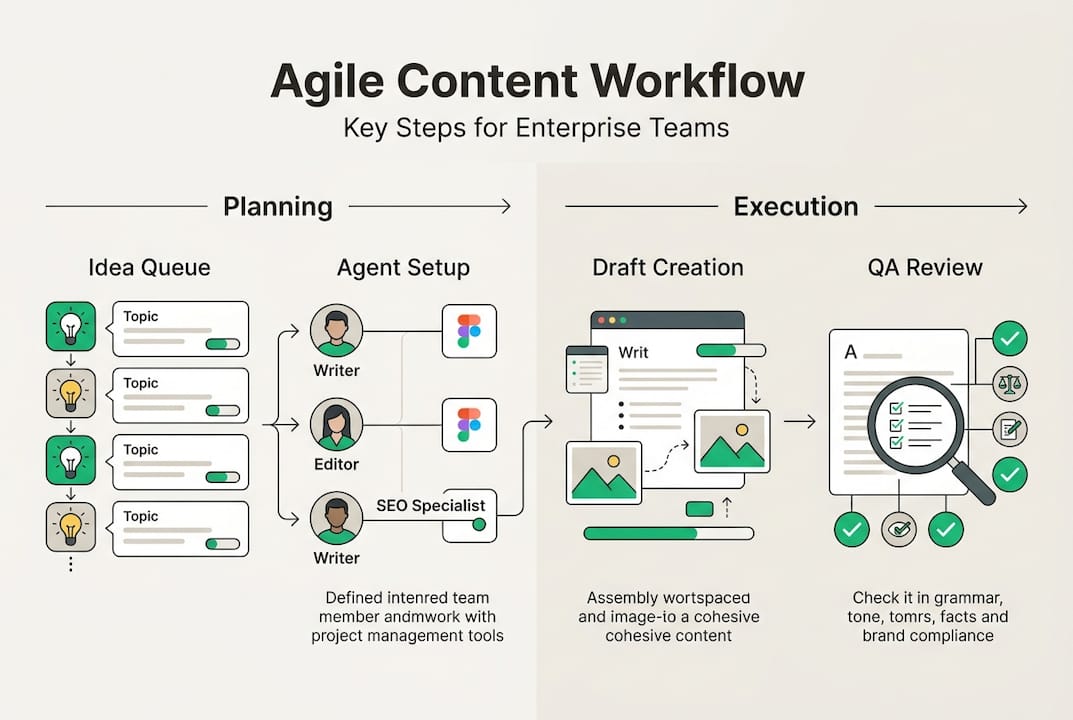 Agile Content Workflow
Key Steps for Enterprise Teams

Planning

Execution

Idea Queue

Topic

Topic

Topic

Topic

Agent Setup

Writer

Editor

SEO Specialist

Writer

Defined intenred team member andmwork with project management tools

Draft Creation

Writ

Assembly wortspaced and image-io a cohesive cohesive content

QA Review

A

Check it in grammar, tone, tomrs, facts and brand compliance